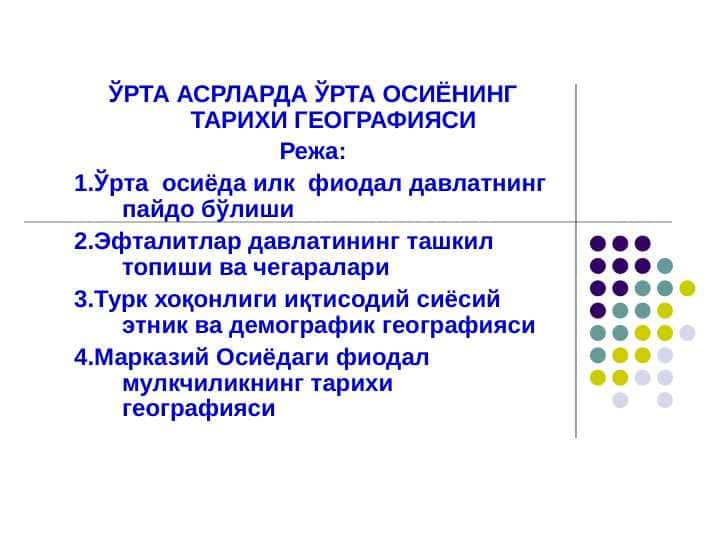 ЎРТА АСРЛАРДА ЎРТА ОСИЁНИНГ ТАРИХИ ГЕОГРАФИЯСИ

Режа:

1.Ўрта осиёда илк фиодал давлатнинг пайдо бўлиши

2.Эфталитлар давлатининг ташкил топиши ва чегаралари

3.Турк хоқонлиги иқтисодий сиёсий этник ва демографик географияси

4.Марказий Осиёдаги фиодал мулкчиликнинг тарихи географияси